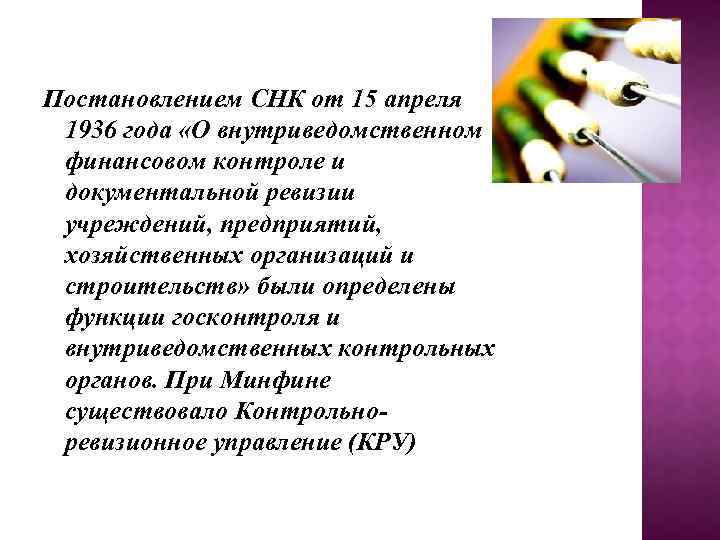 Постановлением СНК от 15 апреля 1936 года «О внутриведомственном финансовом контроле и документальной ревизии учреждений, предприятий, хозяйственных организаций и строительств» были определены функции госконтроля и внутриведомственных контрольных органов. При Минфине существовало Контрольно-ревизионное управление (КРУ)